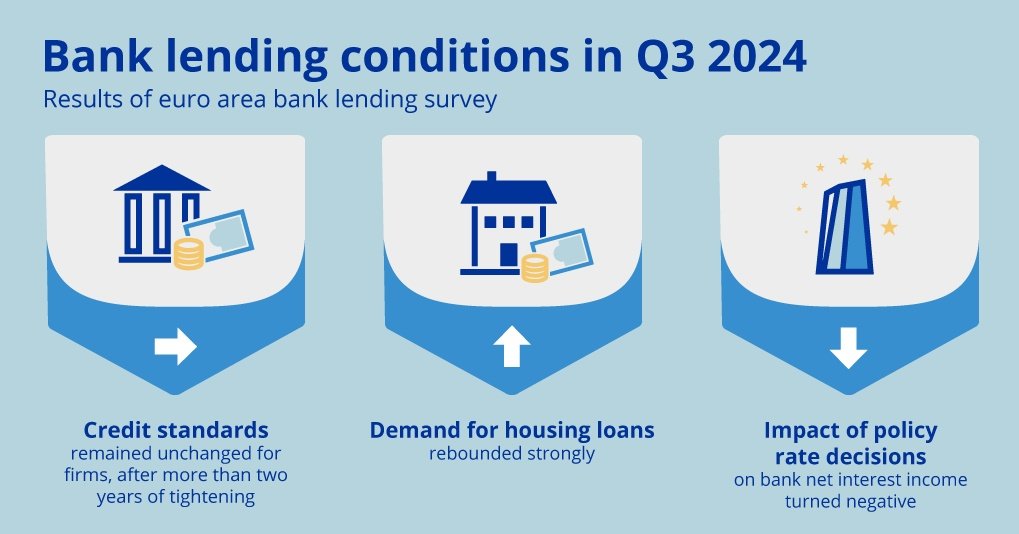 Bank lending conditions in Q3 2024
Results of euro area bank lending survey

Credit standards
remained unchanged for firms, after more than two years of tightening

Demand for housing loans
rebounded strongly

Impact of policy rate decisions
on bank net interest income turned negative